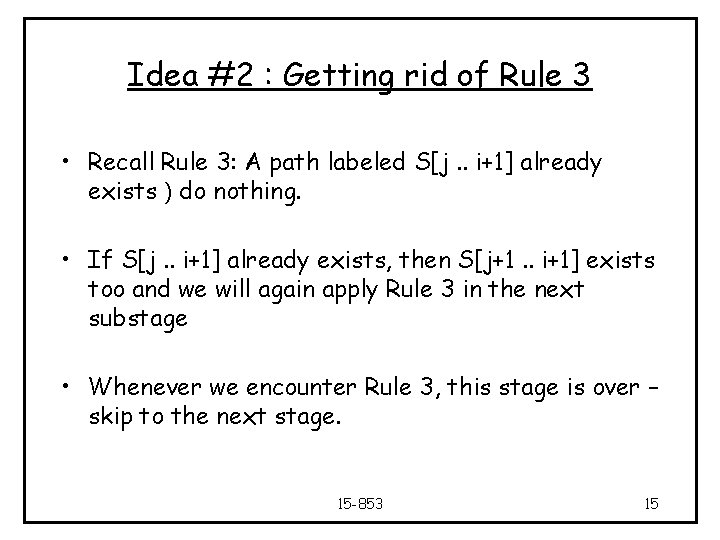 Idea #2 : Getting rid of Rule 3

• Recall Rule 3: A path labeled S[j .. i+1] already exists ) do nothing.

• If S[j .. i+1] already exists, then S[j+1 .. i+1] exists too and we will again apply Rule 3 in the next substage

• Whenever we encounter Rule 3, this stage is over – skip to the next stage.

15-853

15